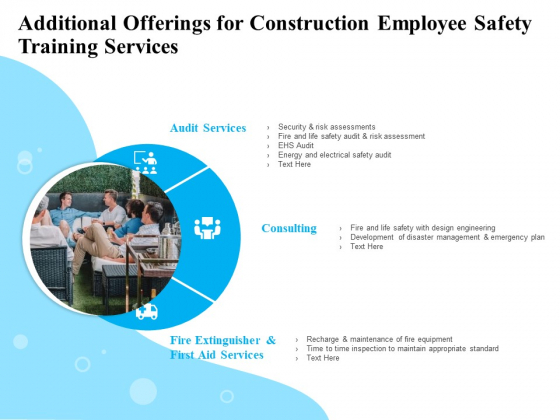 Additional Offerings for Construction Employee Safety Training Services

Audit Services

› Security & risk assessments
› Fire and life safety audit & risk assessment
› EHS Audit
› Energy and electrical safety audit
› Text Here

Consulting

› Fire and life safety with design engineering
› Development of disaster management & emergency plan
› Text Here

Fire Extinguisher & First Aid Services

› Recharge & maintenance of fire equipment
› Time to time inspection to maintain appropriate standard
› Text Here